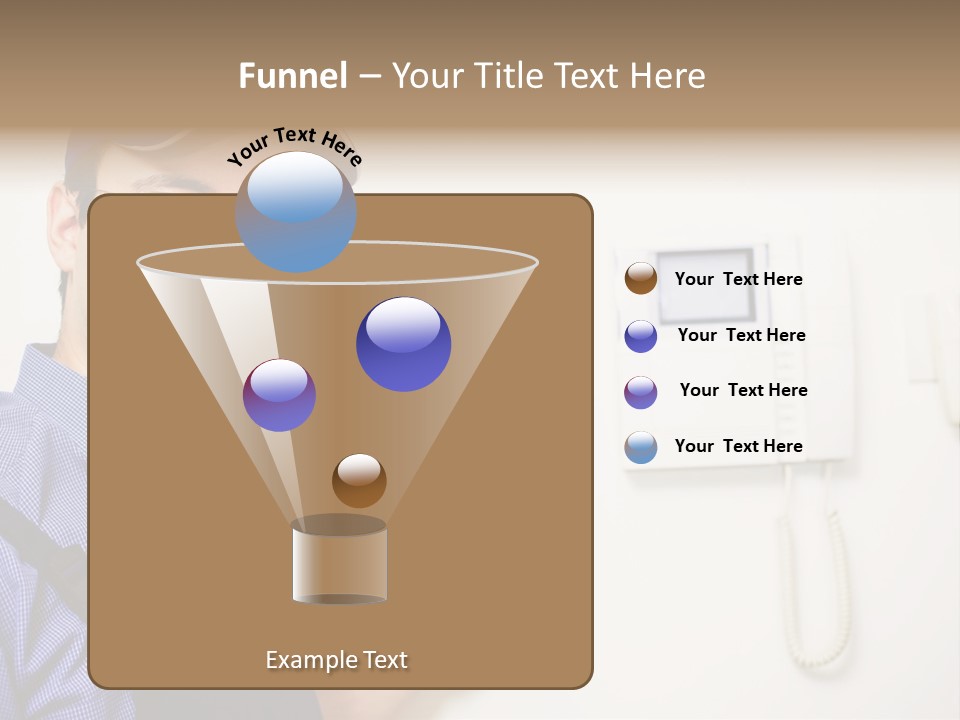 Funnel – Your Title Text Here

Your Text Here

Example Text

Your Text Here

Your Text Here

Your Text Here

Your Text Here